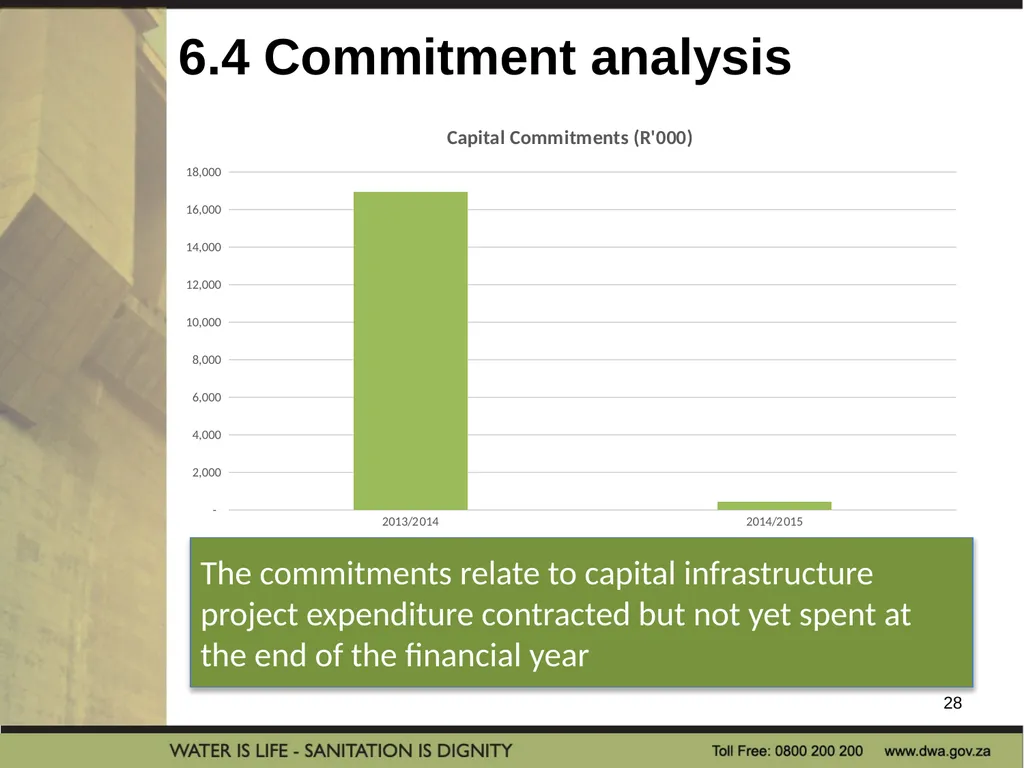 6.4 Commitment analysis

Capital Commitments (R'000)

18,000
16,000
14,000
12,000
10,000
8,000
6,000
4,000
2,000
-

2013/2014
2014/2015

The commitments relate to capital infrastructure project expenditure contracted but not yet spent at the end of the financial year

28

WATER IS LIFE - SANITATION IS DIGNITY
Toll Free: 0800 200 200
www.dwa.gov.za